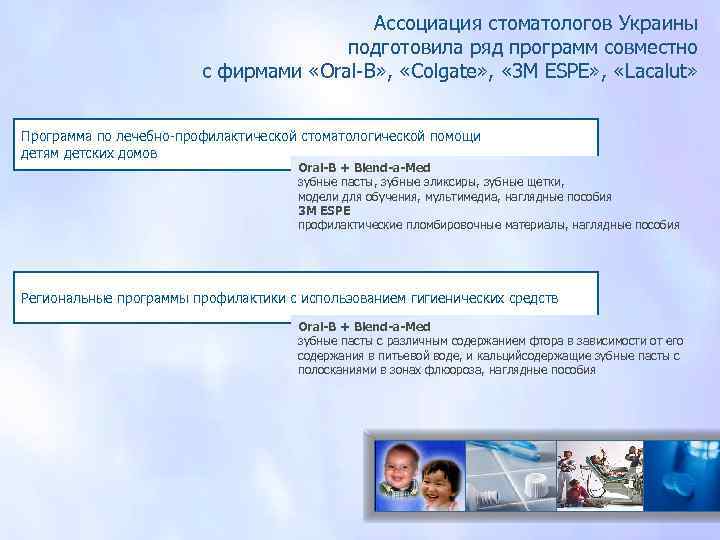 Ассоциация стоматологов Украины подготовила ряд программ совместно с фирмами «Oral-B», «Colgate», «3M ESPE», «Lacalut»

Программа по лечебно-профилактической стоматологической помощи детям детских домов

Oral-B + Blend-a-Med
зубные пасты, зубные эликсиры, зубные щетки, модели для обучения, мультимедиа, наглядные пособия
3M ESPE
профилактические пломбировочные материалы, наглядные пособия

Региональные программы профилактики с использованием гигиенических средств

Oral-B + Blend-a-Med
зубные пасты с различным содержанием фтора в зависимости от его содержания в питьевой воде, и кальцийсодержащие зубные пасты с полосканиями в зонах флюороза, наглядные пособия